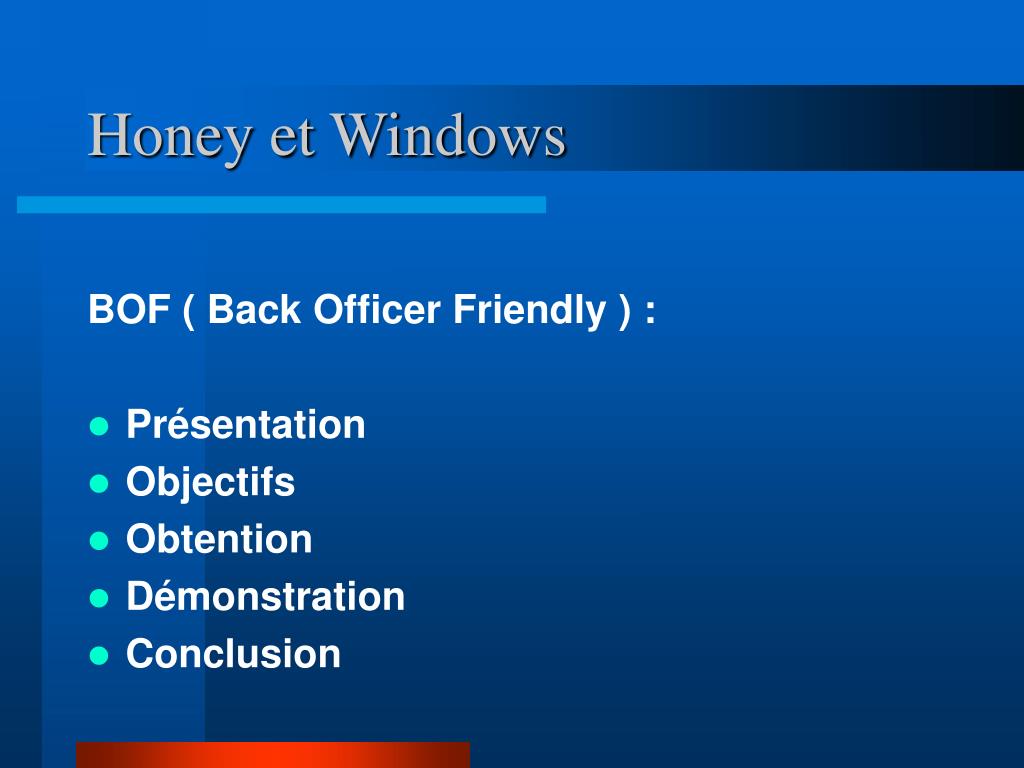 Honey et Windows

BOF ( Back Officer Friendly ) :

- Présentation
- Objectifs
- Obtention
- Démonstration
- Conclusion